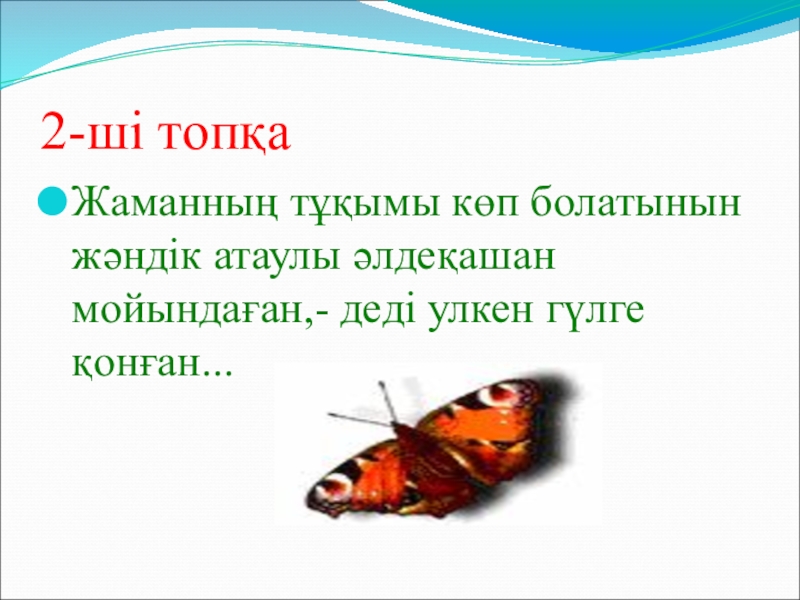 2-ші топқа

Жаманның тұқымы көп болатынын жәндік атаулы әлдеқашан мойындаған,- деді улкен гүлге қонған...